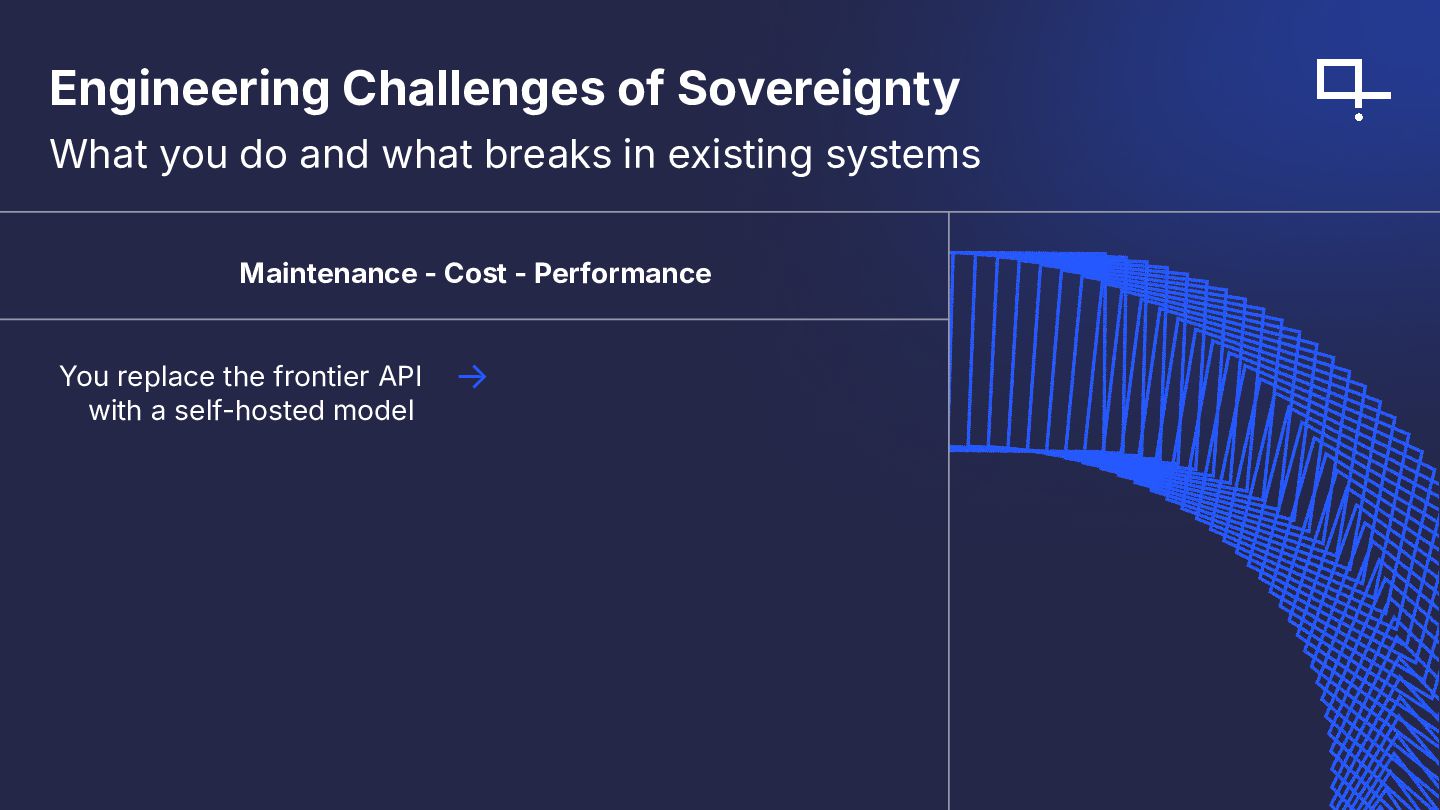 Engineering Challenges of Sovereignty
What you do and what breaks in existing systems

Maintenance - Cost - Performance

You replace the frontier API with a self-hosted model →